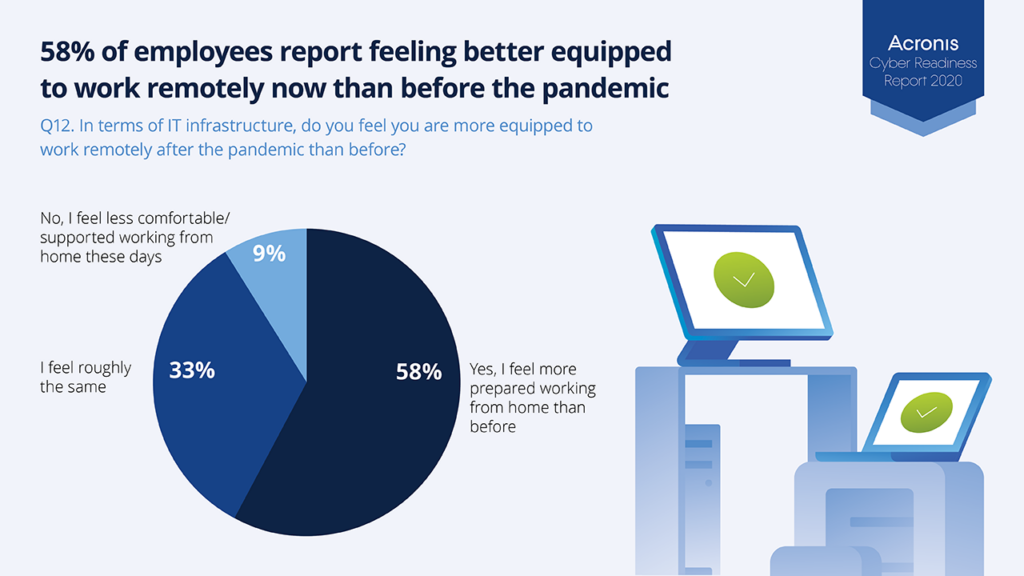 58% of employees report feeling better equipped to work remotely now than before the pandemic

Acronis
Cyber Readiness Report 2020

Q12. In terms of IT infrastructure, do you feel you are more equipped to work remotely after the pandemic than before?

No, I feel less comfortable/ supported working from home these days

9%

I feel roughly the same

33%

58%

Yes, I feel more prepared working from home than before